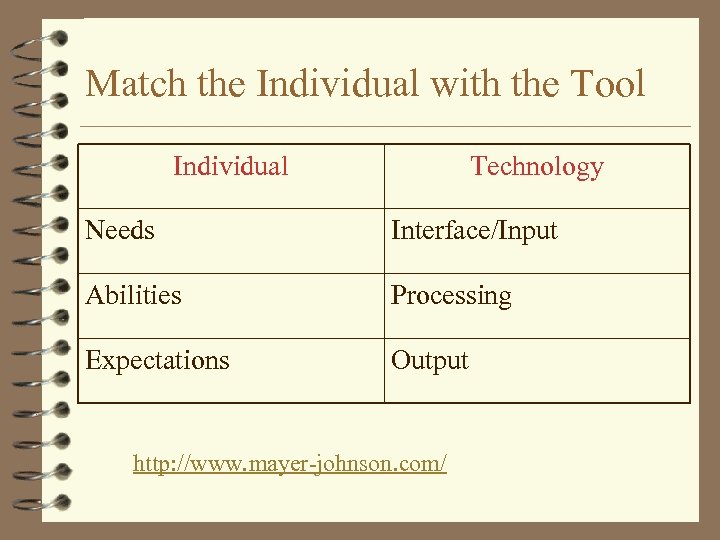 Match the Individual with the Tool

| Individual | Technology |
|---|---|
| Needs | Interface/Input |
| Abilities | Processing |
| Expectations | Output |

http://www.mayer-johnson.com/